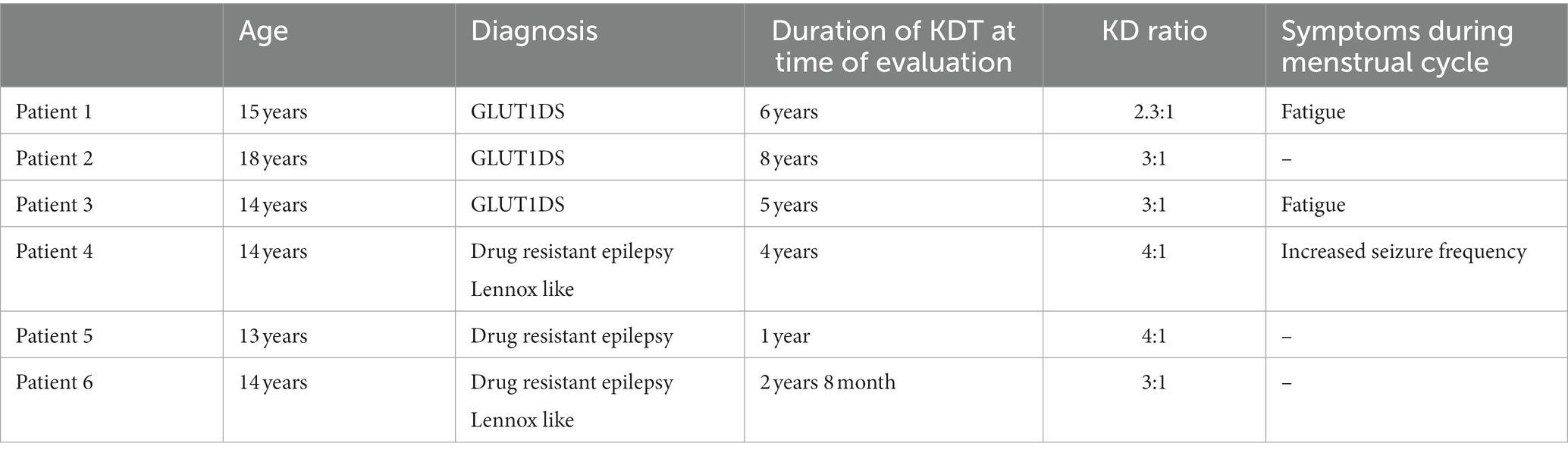 |  | Age | Diagnosis | Duration of KDT at time of evaluation | KD ratio | Symptoms during menstrual cycle |
|---|---|---|---|---|---|
| Patient 1 | 15 years | GLUT1DS | 6 years | 2.3:1 | Fatigue |
| Patient 2 | 18 years | GLUT1DS | 8 years | 3:1 | – |
| Patient 3 | 14 years | GLUT1DS | 5 years | 3:1 | Fatigue |
| Patient 4 | 14 years | Drug resistant epilepsy Lennox like | 4 years | 4:1 | Increased seizure frequency |
| Patient 5 | 13 years | Drug resistant epilepsy | 1 year | 4:1 | – |
| Patient 6 | 14 years | Drug resistant epilepsy Lennox like | 2 years 8 month | 3:1 | – |